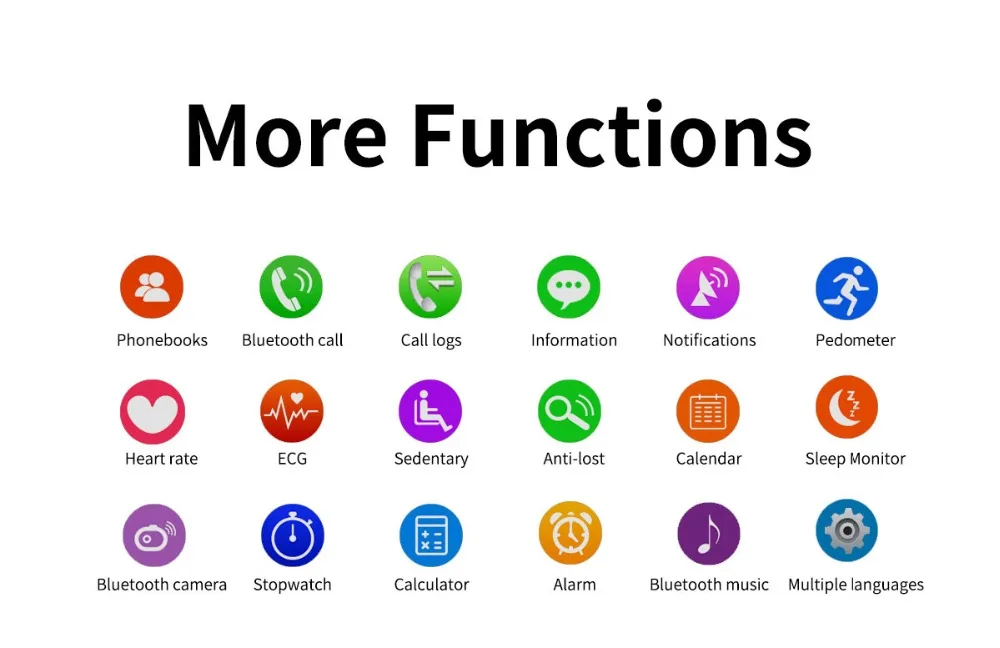 More Functions

Phonebooks
Bluetooth call
Call logs
Information
Notifications
Pedometer

Heart rate
ECG
Sedentary
Anti-lost
Calendar
Sleep Monitor

Bluetooth camera
Stopwatch
Calculator
Alarm
Bluetooth music
Multiple languages